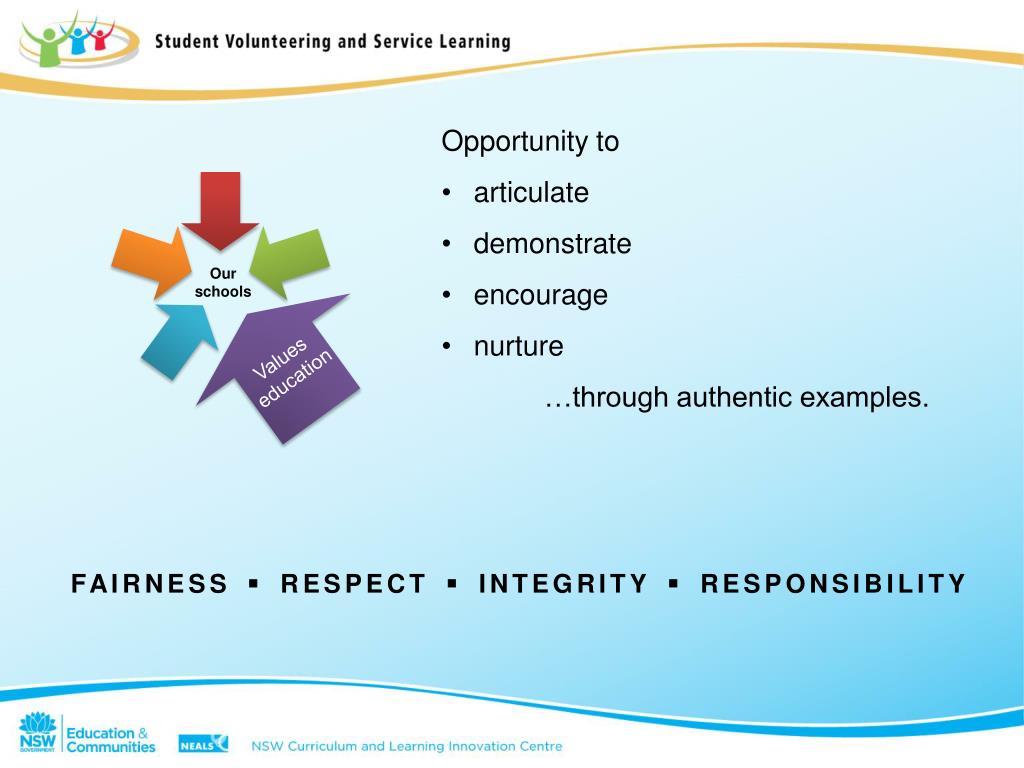 Student Volunteering and Service Learning

Our schools

Values education

Opportunity to
• articulate
• demonstrate
• encourage
• nurture
…through authentic examples.

FAIRNESS ▪ RESPECT ▪ INTEGRITY ▪ RESPONSIBILITY

NSW GOVERNMENT Education & Communities NEALS NSW Curriculum and Learning Innovation Centre